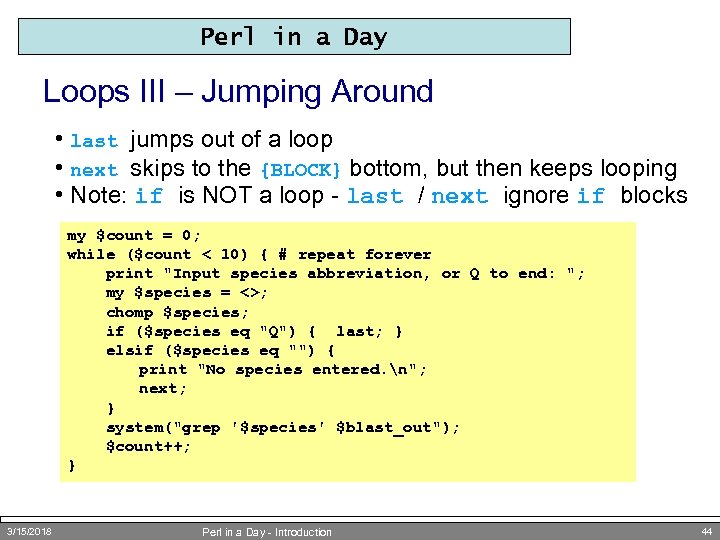 Perl in a Day

Loops III – Jumping Around

• last jumps out of a loop
• next skips to the {BLOCK} bottom, but then keeps looping
• Note: if is NOT a loop - last / next ignore if blocks

my $count = 0;
while ($count < 10) { # repeat forever
    print "Input species abbreviation, or Q to end: ";
    my $species = <>;
    chomp $species;
    if ($species eq "Q") { last; }
    elsif ($species eq "") {
        print "No species entered.\n";
        next;
    }
    system("grep '$species' $blast_out");
    $count++;
}

3/15/2018 Perl in a Day - Introduction 44